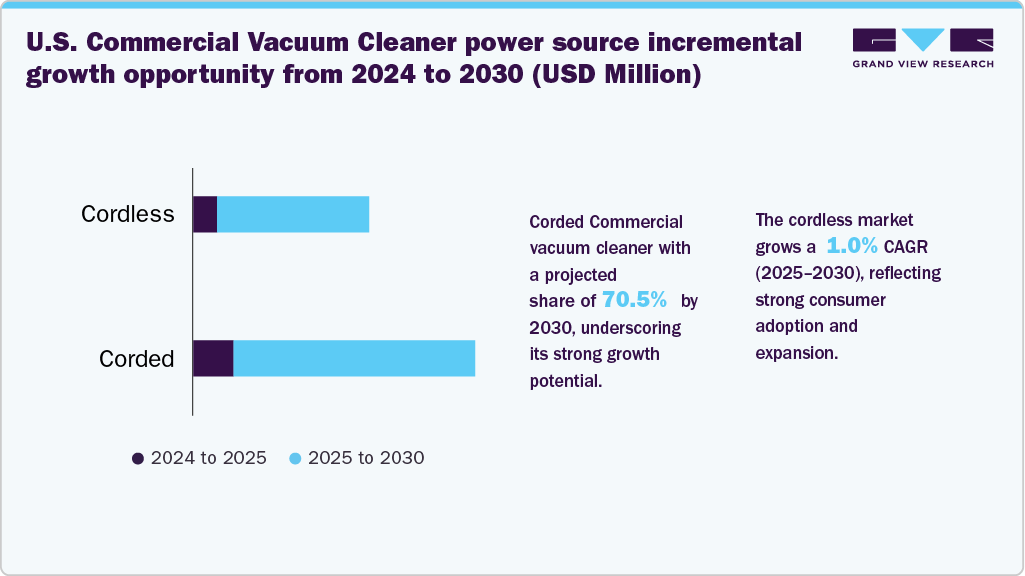 U.S. Commercial Vacuum Cleaner power source incremental growth opportunity from 2024 to 2030 (USD Million)

GRAND VIEW RESEARCH

Cordless

Corded

2024 to 2025 2025 to 2030

Corded Commercial vacuum cleaner with a projected share of 70.5% by 2030, underscoring its strong growth potential.

The cordless market grows a 1.0% CAGR (2025–2030), reflecting strong consumer adoption and expansion.